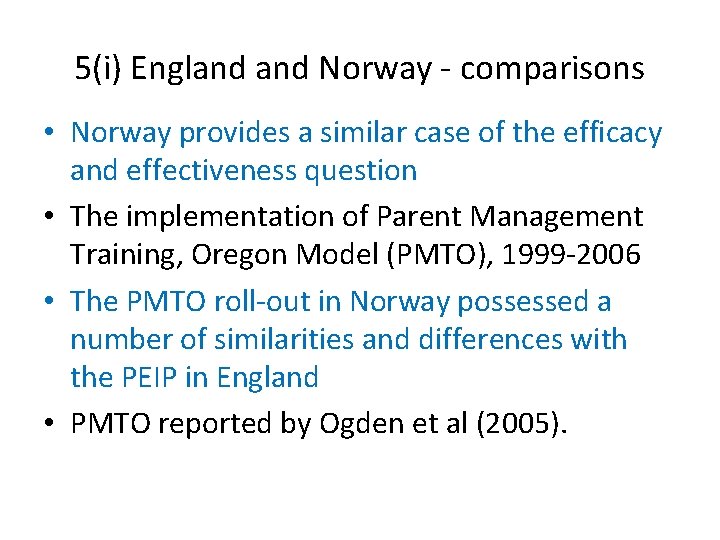 5(i) England and Norway - comparisons

• Norway provides a similar case of the efficacy and effectiveness question

• The implementation of Parent Management Training, Oregon Model (PMTO), 1999-2006

• The PMTO roll-out in Norway possessed a number of similarities and differences with the PEIP in England

• PMTO reported by Ogden et al (2005).